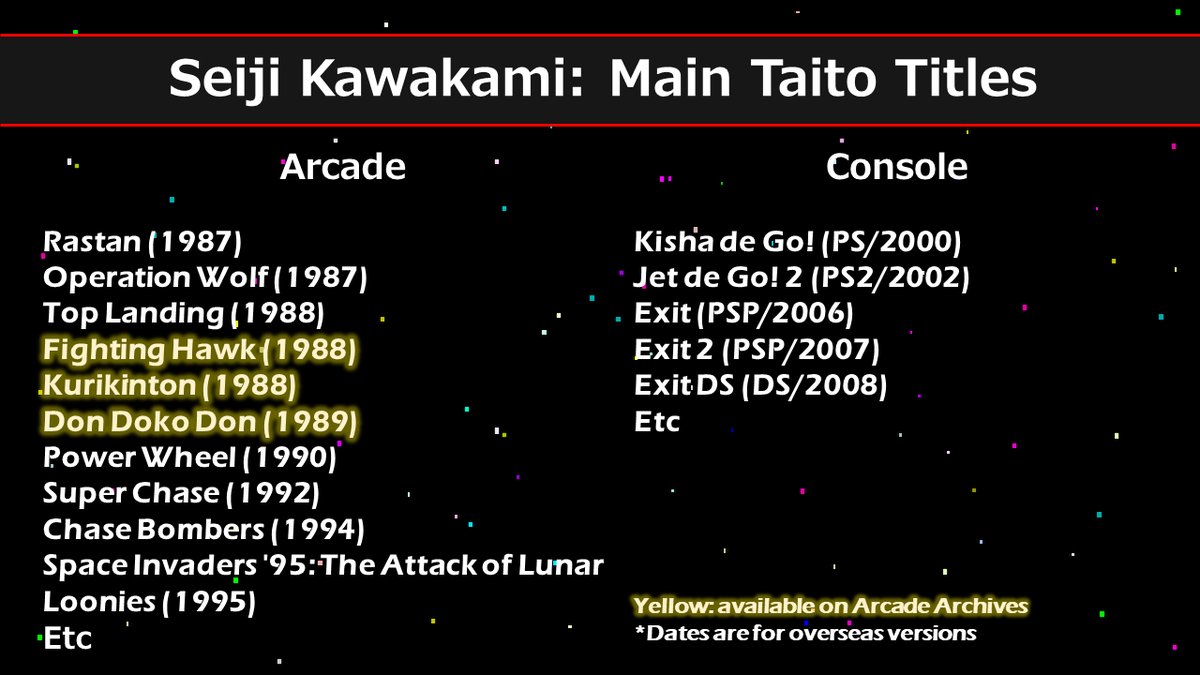 Seiji Kawakami: Main Taito Titles

Arcade

Rastan (1987)
Operation Wolf (1987)
Top Landing (1988)
Fighting Hawk (1988)
Kurikinton (1988)
Don Doko Don (1989)
Power Wheel (1990)
Super Chase (1992)
Chase Bombers (1994)
Space Invaders '95: The Attack of Lunar Loonies (1995)
Etc

Console

Kisha de Go! (PS/2000)
Jet de Go! 2 (PS2/2002)
Exit (PSP/2006)
Exit 2 (PSP/2007)
Exit DS (DS/2008)
Etc

Yellow: available on Arcade Archives
*Dates are for overseas versions